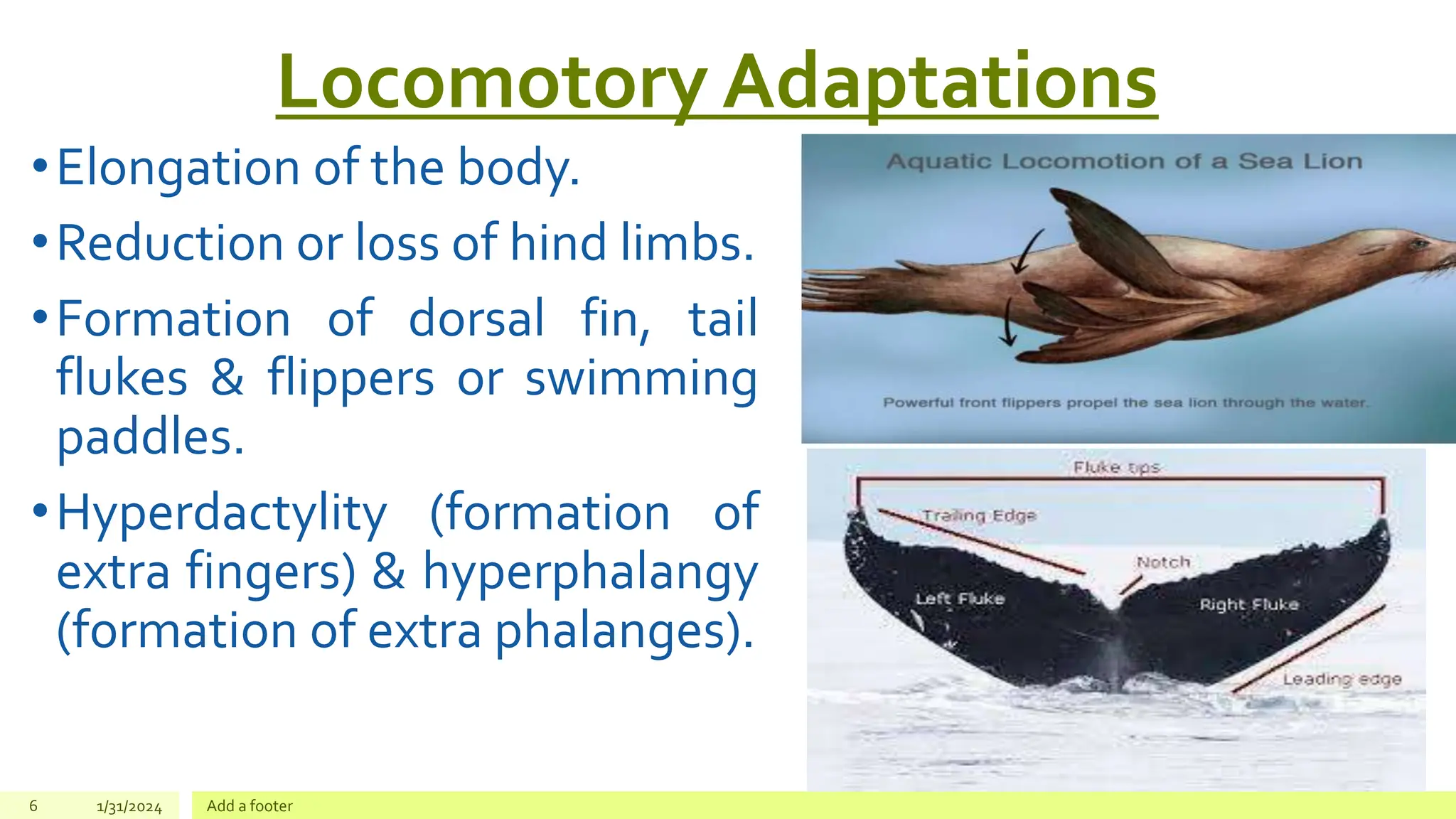 Locomotory Adaptations

• Elongation of the body.

• Reduction or loss of hind limbs.

• Formation of dorsal fin, tail flukes & flippers or swimming paddles.

• Hyperdactylity (formation of extra fingers) & hyperphalangy (formation of extra phalanges).

Aquatic Locomotion of a Sea Lion

Powerful front flippers propel the sea lion through the water.

Fluke tips

Trailing Edge

Notch

Left Fluke

Right Fluke

Leading edge

6

1/31/2024

Add a footer